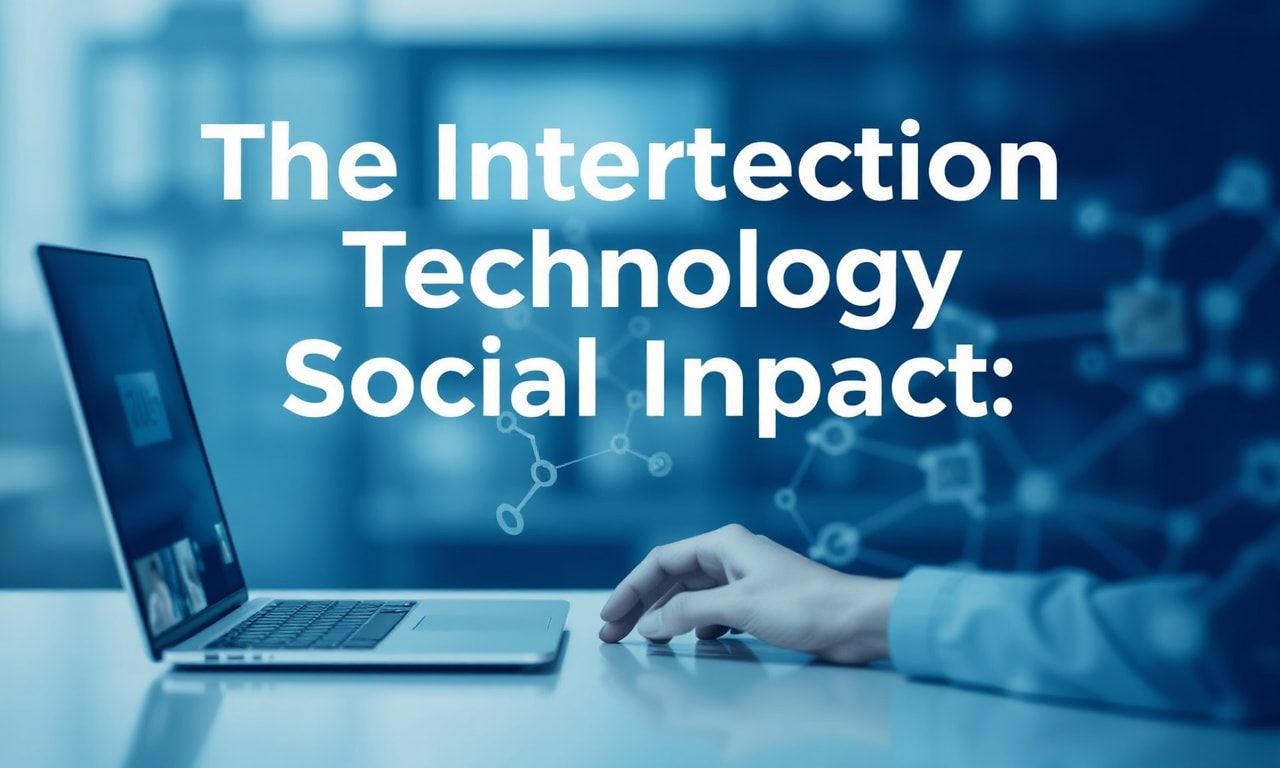 The Intertection Technology Social Inpact: